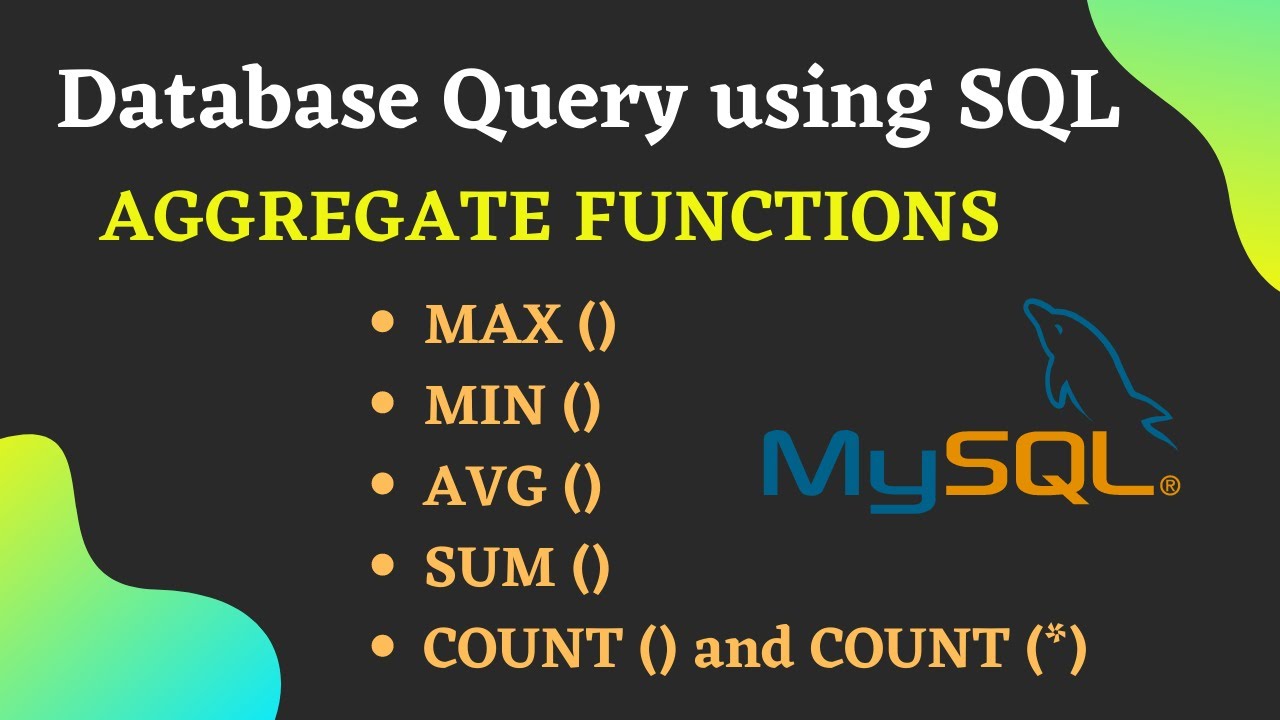 Database Query using SQL

AGGREGATE FUNCTIONS

- MAX ()
- MIN ()
- AVG ()
- SUM ()
- COUNT () and COUNT (*)

MySQL®